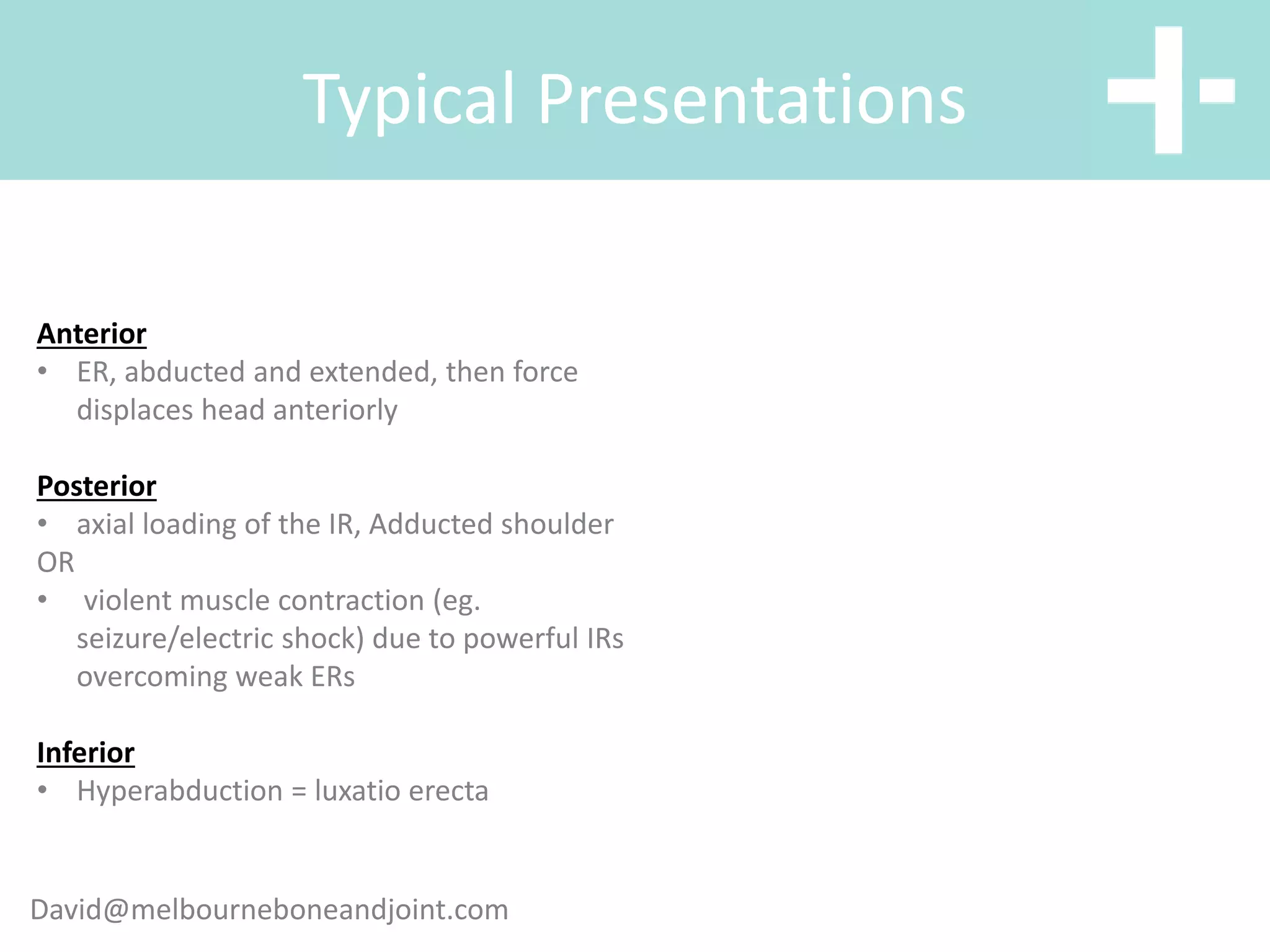 Typical Presentations

Anterior
• ER, abducted and extended, then force displaces head anteriorly

Posterior
• axial loading of the IR, Adducted shoulder
OR
• violent muscle contraction (eg. seizure/electric shock) due to powerful IRs overcoming weak ERs

Inferior
• Hyperabduction = luxatio erecta

David@melbourneboneandjoint.com